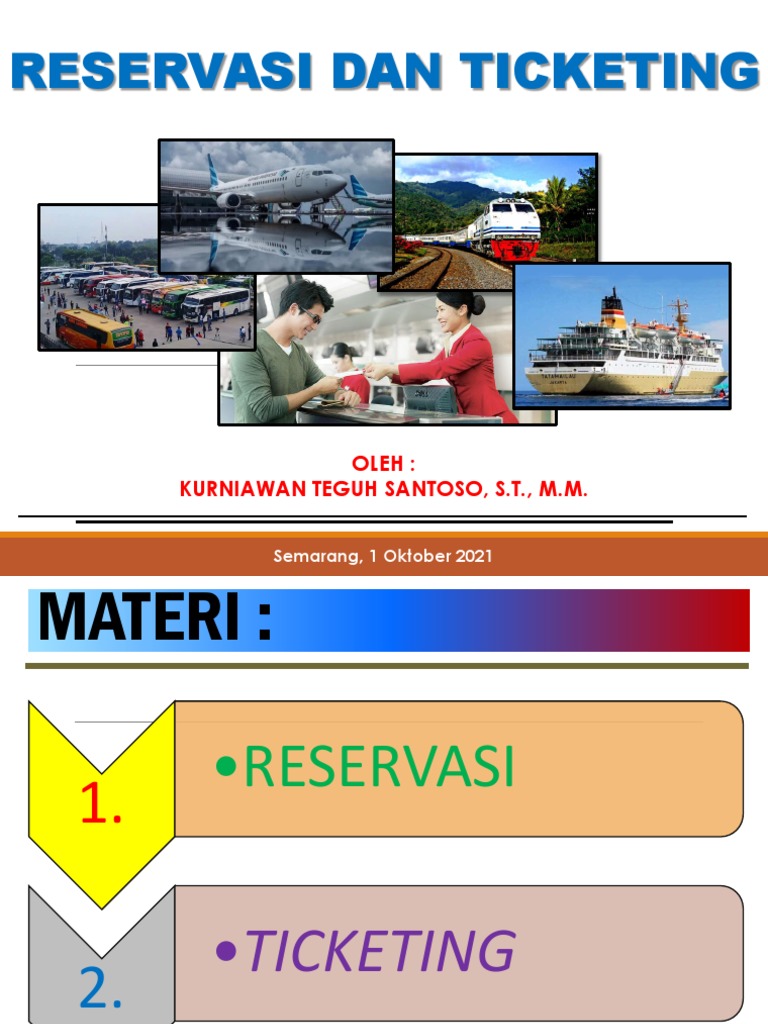 RESERVASI DAN TICKETING

OLEH :
KURNIAWAN TEGUH SANTOSO, S.T., M.M.

Semarang, 1 Oktober 2021

MATERI :

1.

•RESERVASI

2.

•TICKETING